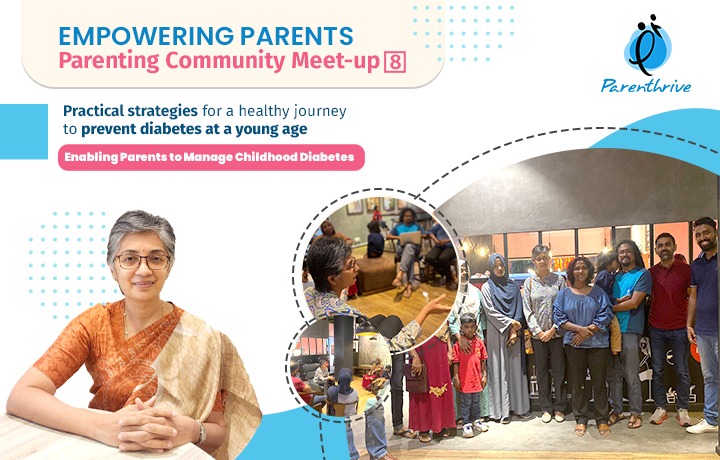 EMPOWERING PARENTS
Parenting Community Meet-up 8

Parenthrive

Practical strategies for a healthy journey to prevent diabetes at a young age

Enabling Parents to Manage Childhood Diabetes